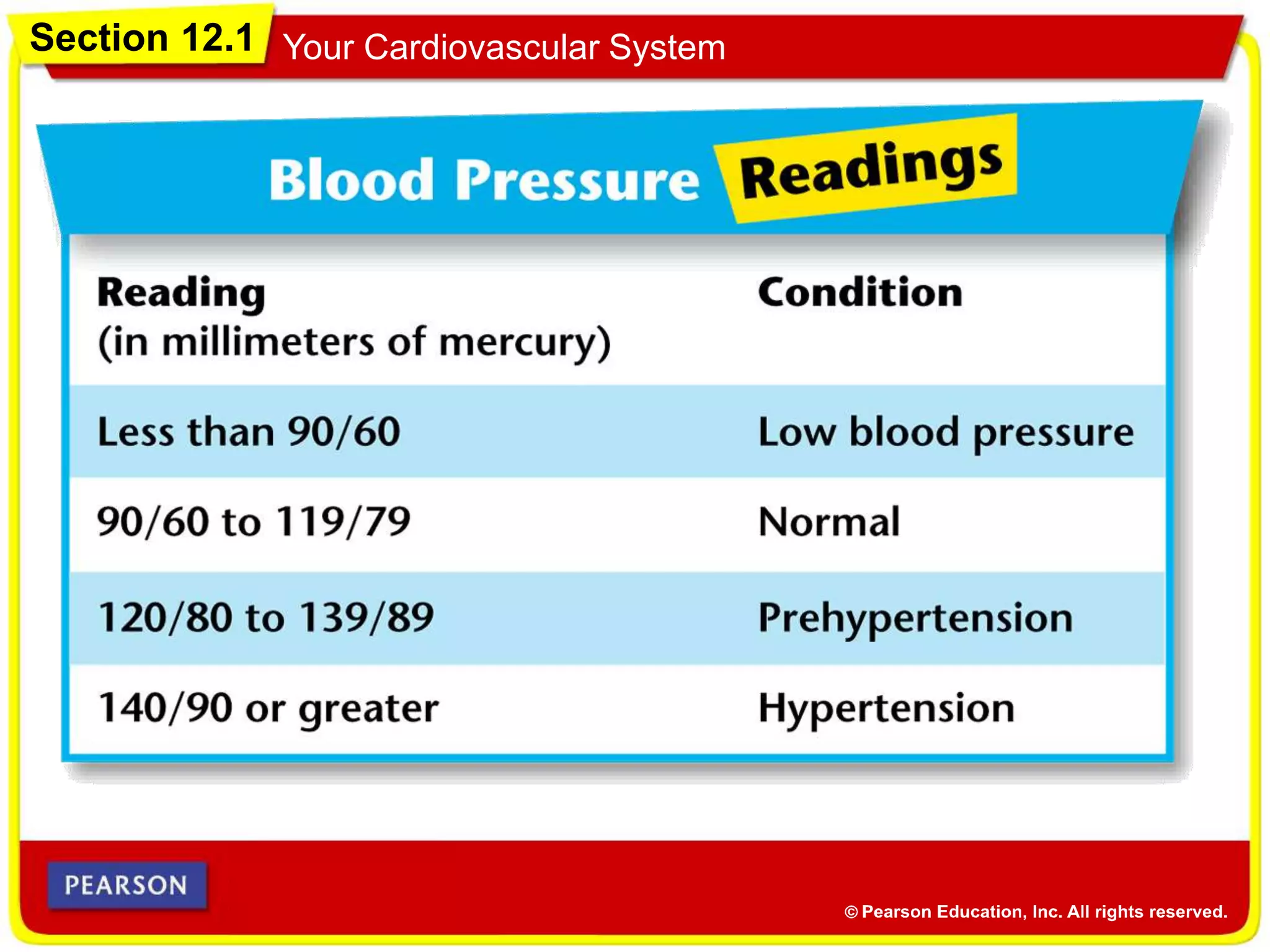 Section 12.1 Your Cardiovascular System

Blood Pressure Readings

| Reading (in millimeters of mercury) | Condition |
|---|---|
| Less than 90/60 | Low blood pressure |
| 90/60 to 119/79 | Normal |
| 120/80 to 139/89 | Prehypertension |
| 140/90 or greater | Hypertension |

PEARSON

© Pearson Education, Inc. All rights reserved.